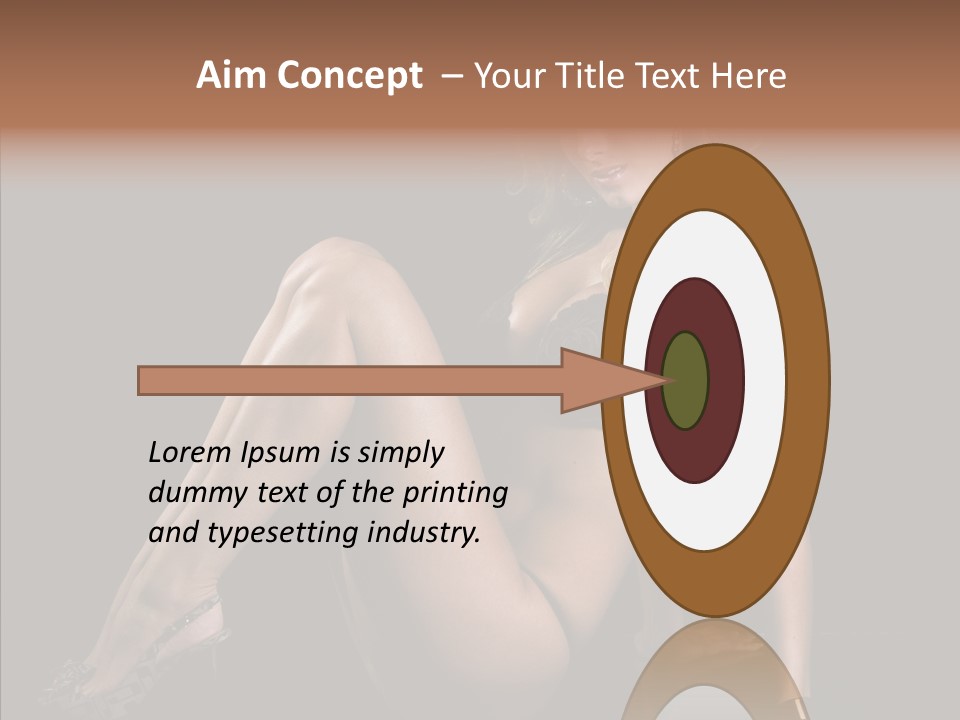 Aim Concept – Your Title Text Here

Lorem Ipsum is simply dummy text of the printing and typesetting industry.